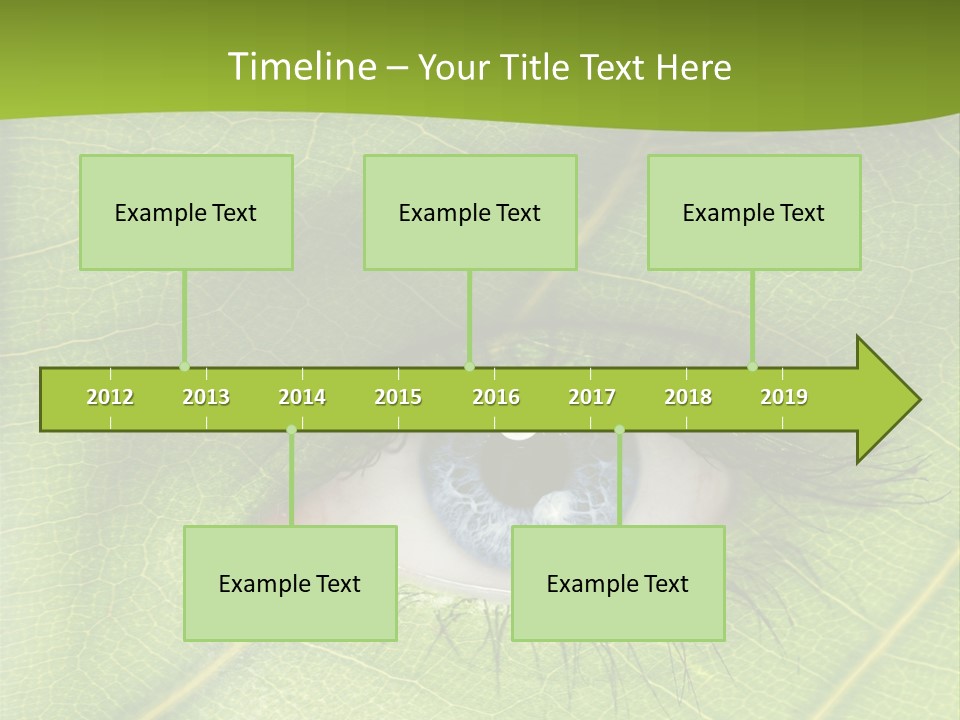 Timeline – Your Title Text Here

Example Text

Example Text

Example Text

2012 2013 2014 2015 2016 2017 2018 2019

Example Text

Example Text